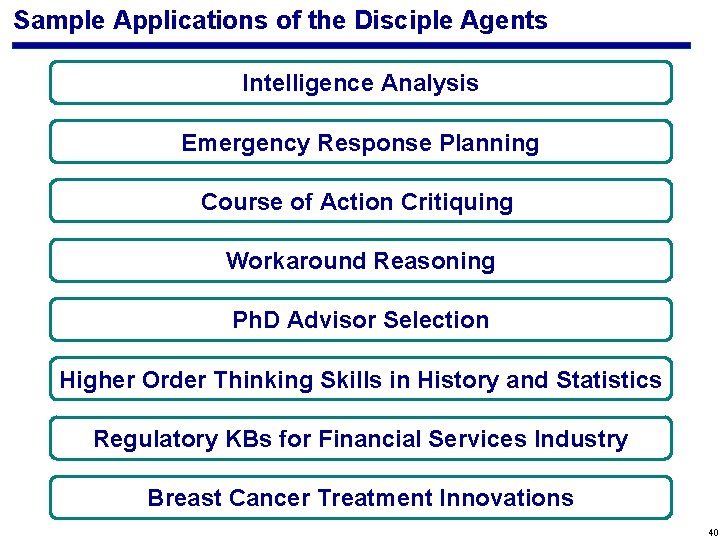 Sample Applications of the Disciple Agents

Intelligence Analysis

Emergency Response Planning

Course of Action Critiquing

Workaround Reasoning

PhD Advisor Selection

Higher Order Thinking Skills in History and Statistics

Regulatory KBs for Financial Services Industry

Breast Cancer Treatment Innovations

40